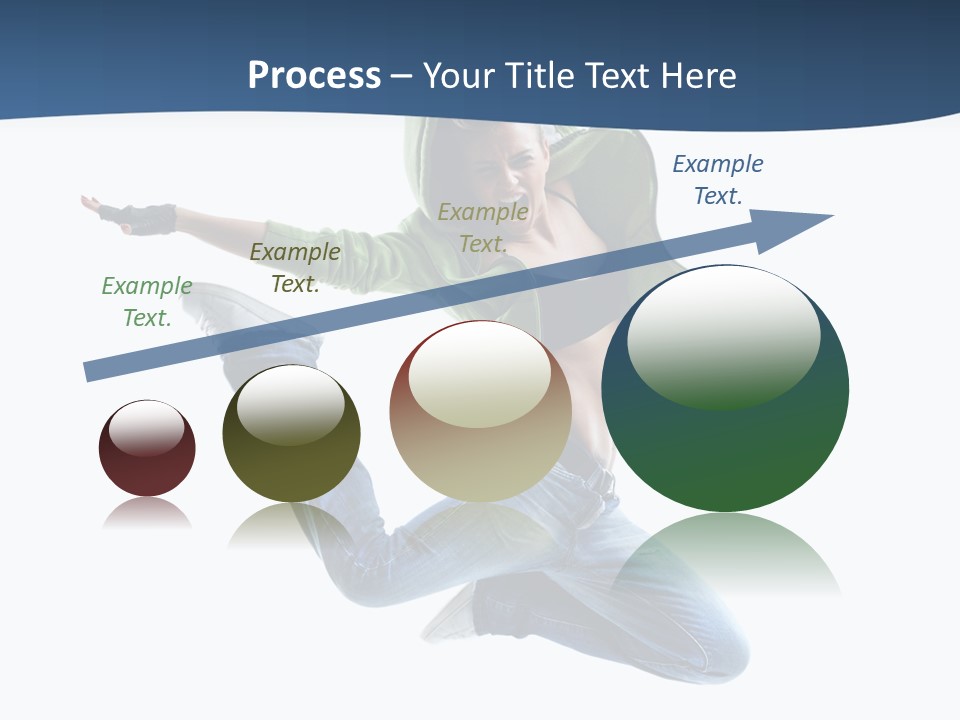 Process – Your Title Text Here

Example Text.

Example Text.

Example Text.

Example Text.